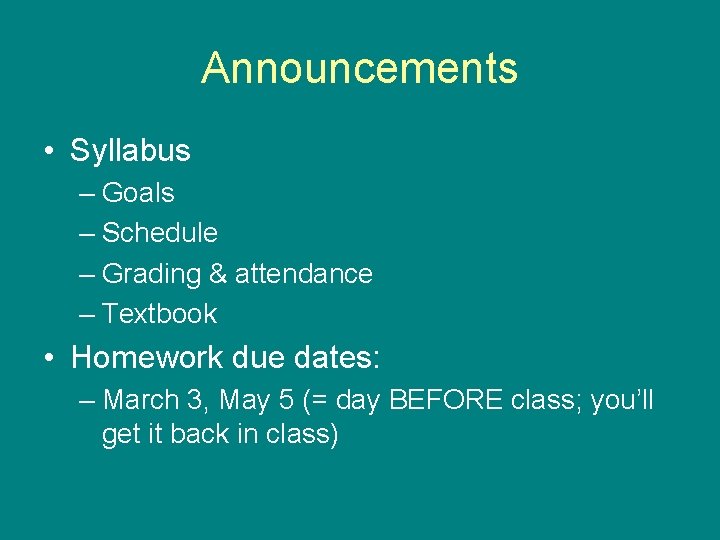 Announcements

• Syllabus
– Goals
– Schedule
– Grading & attendance
– Textbook

• Homework due dates:
– March 3, May 5 (= day BEFORE class; you'll get it back in class)